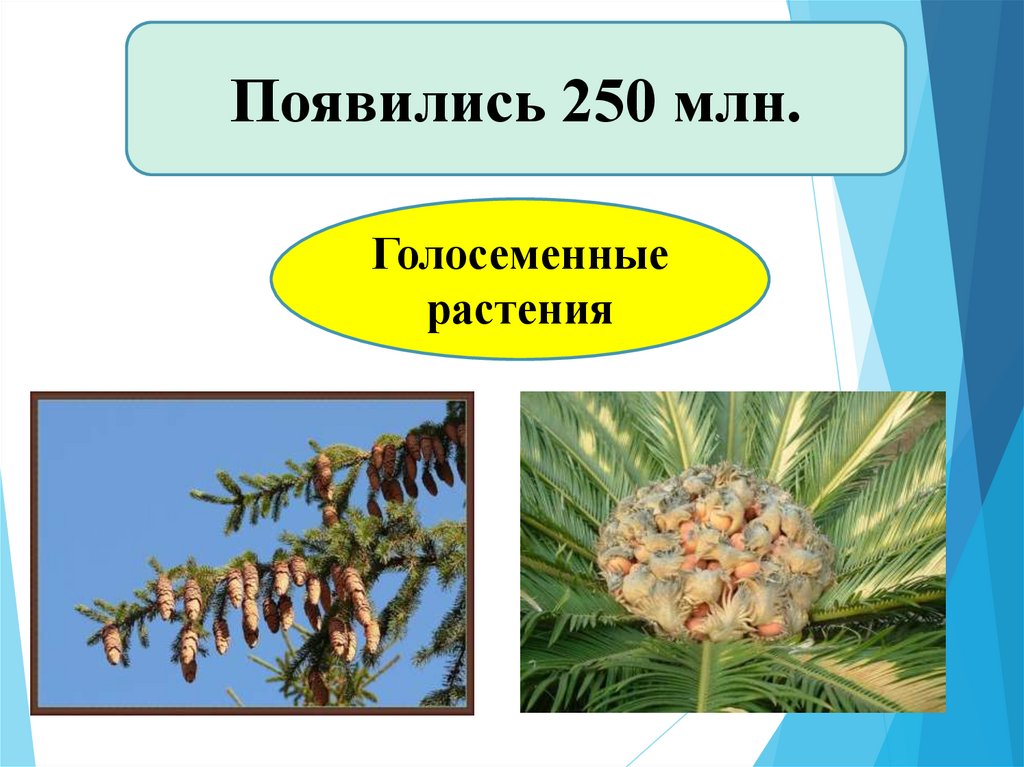 Появились 250 млн.

Голосеменные растения